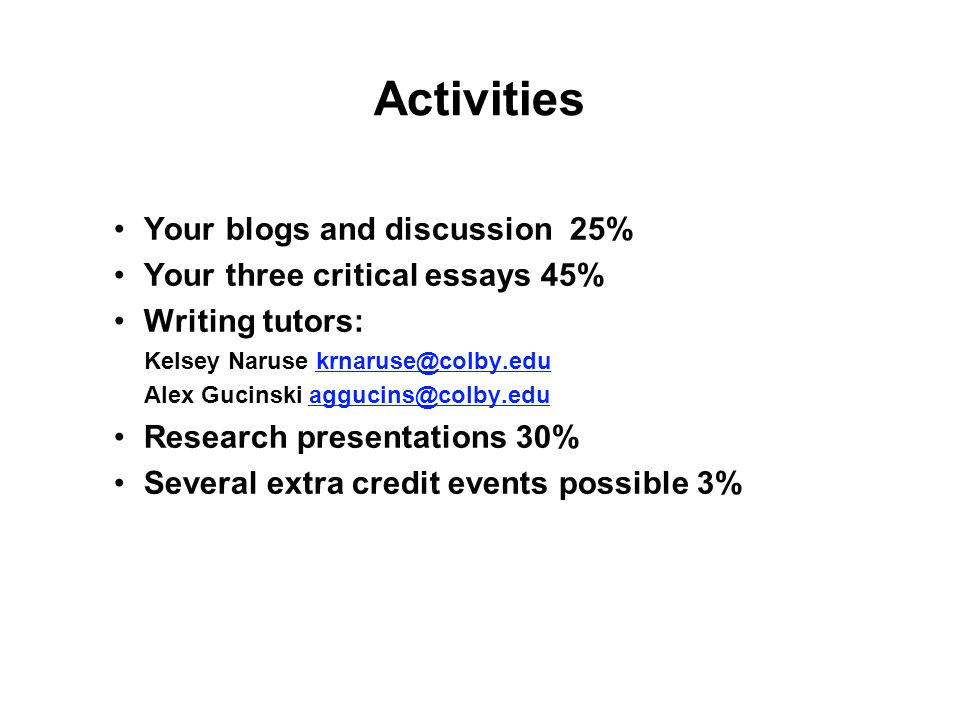 Activities

• Your blogs and discussion 25%
• Your three critical essays 45%
• Writing tutors:
Kelsey Naruse krnaruse@colby.edu
Alex Gucinski aggucins@colby.edu
• Research presentations 30%
• Several extra credit events possible 3%